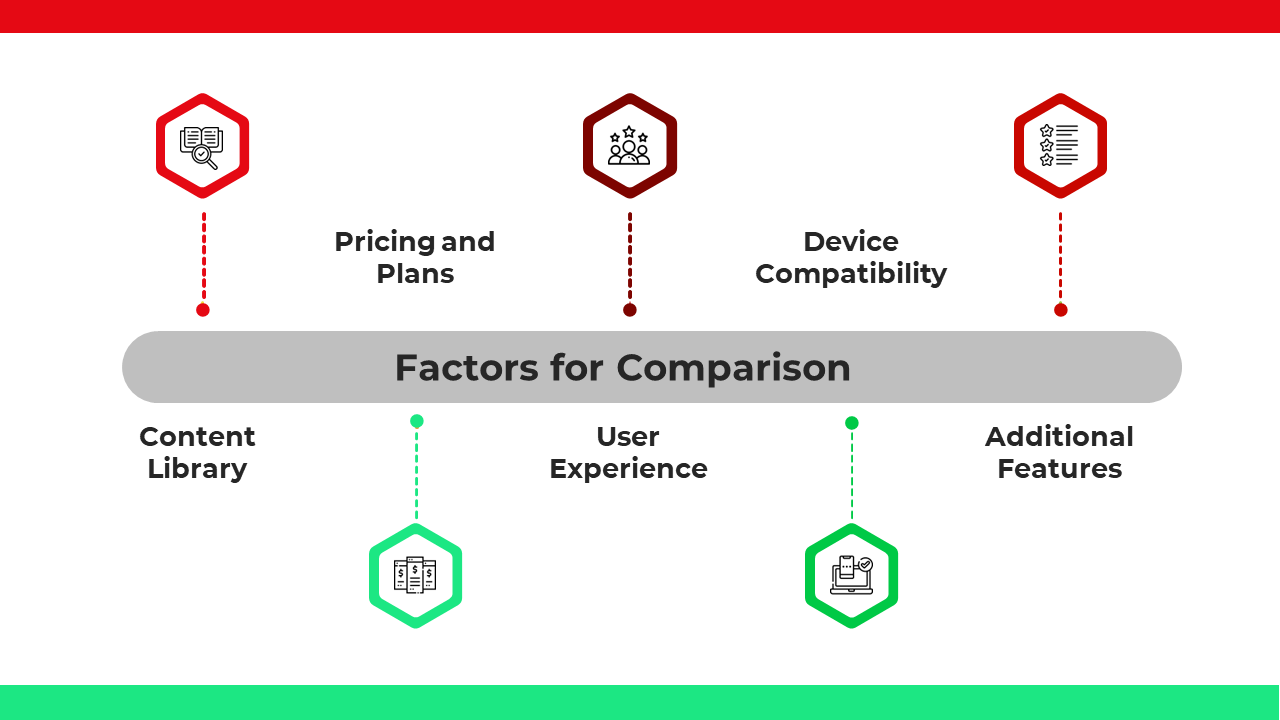 Pricing and Plans

Device Compatibility

Factors for Comparison

Content Library

User Experience

Additional Features